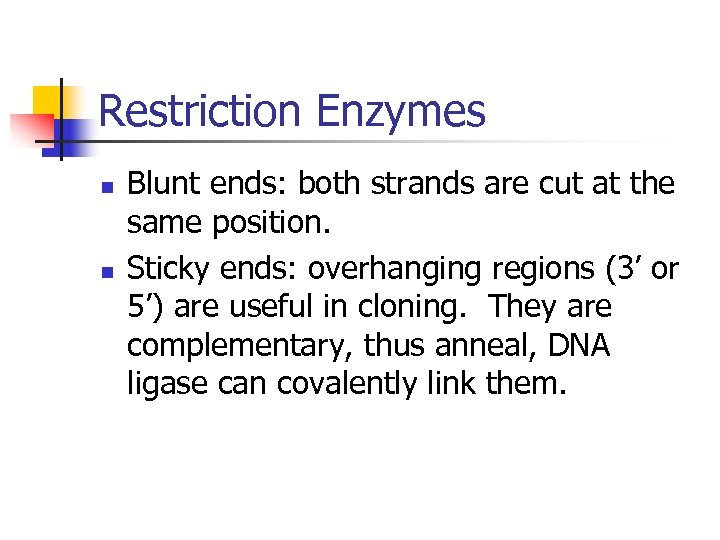 Restriction Enzymes

- Blunt ends: both strands are cut at the same position.
- Sticky ends: overhanging regions (3’ or 5’) are useful in cloning. They are complementary, thus anneal, DNA ligase can covalently link them.